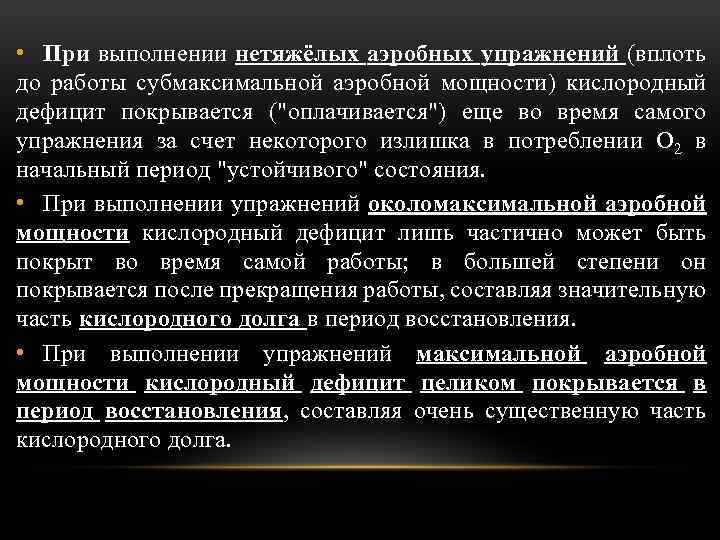 • При выполнении нетяжёлых аэробных упражнений (вплоть до работы субмаксимальной аэробной мощности) кислородный дефицит покрывается ("оплачивается") еще во время самого упражнения за счет некоторого излишка в потреблении $O_2$ в начальный период "устойчивого" состояния.

• При выполнении упражнений околомаксимальной аэробной мощности кислородный дефицит лишь частично может быть покрыт во время самой работы; в большей степени он покрывается после прекращения работы, составляя значительную часть кислородного долга в период восстановления.

• При выполнении упражнений максимальной аэробной мощности кислородный дефицит целиком покрывается в период восстановления, составляя очень существенную часть кислородного долга.